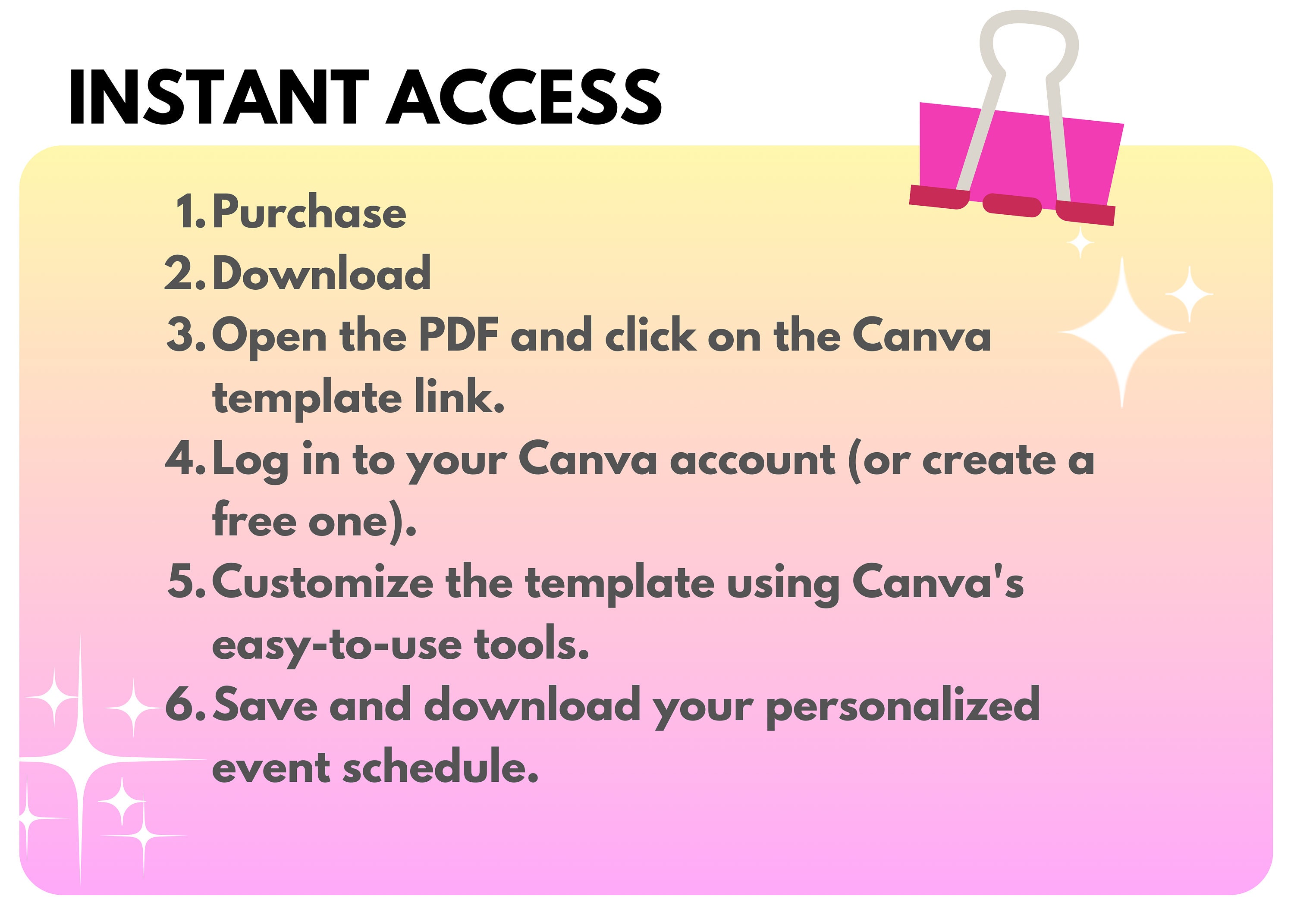 INSTANT ACCESS

1. Purchase
2. Download
3. Open the PDF and click on the Canva template link.
4. Log in to your Canva account (or create a free one).
5. Customize the template using Canva's easy-to-use tools.
6. Save and download your personalized event schedule.